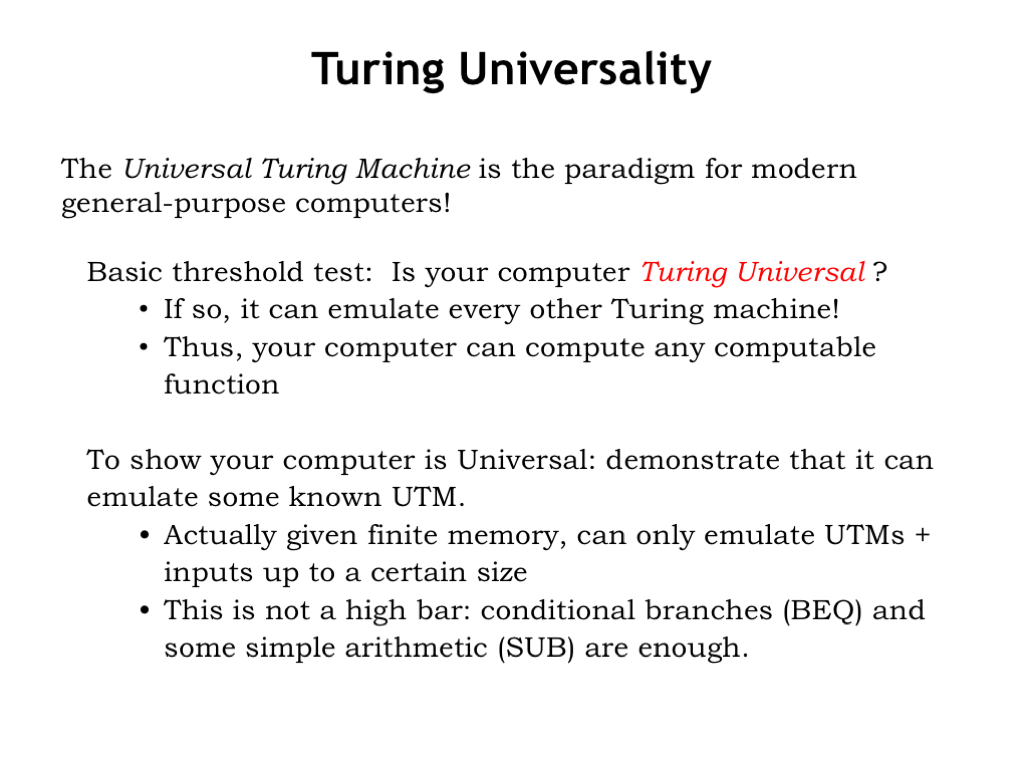 Turing Universality

The Universal Turing Machine is the paradigm for modern general-purpose computers!

Basic threshold test: Is your computer Turing Universal ?
• If so, it can emulate every other Turing machine!
• Thus, your computer can compute any computable function

To show your computer is Universal: demonstrate that it can emulate some known UTM.
• Actually given finite memory, can only emulate UTMs + inputs up to a certain size
• This is not a high bar: conditional branches (BEQ) and some simple arithmetic (SUB) are enough.